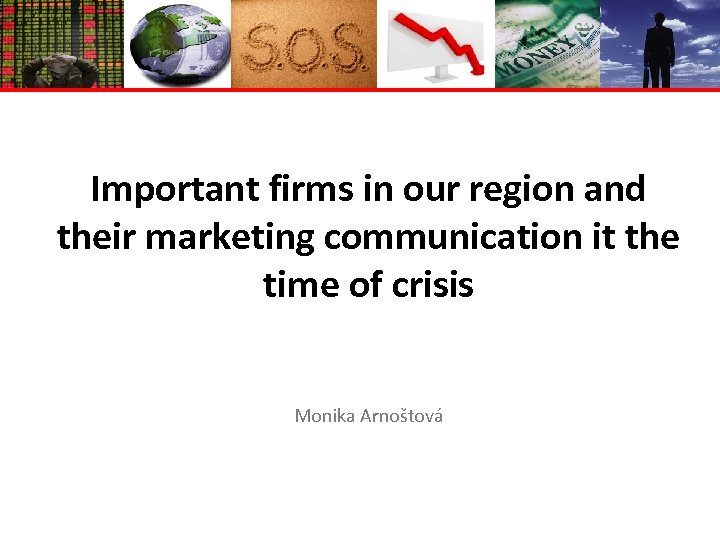 S.O.S.

MONEY &

Important firms in our region and their marketing communication it the time of crisis

Monika Arnoštová